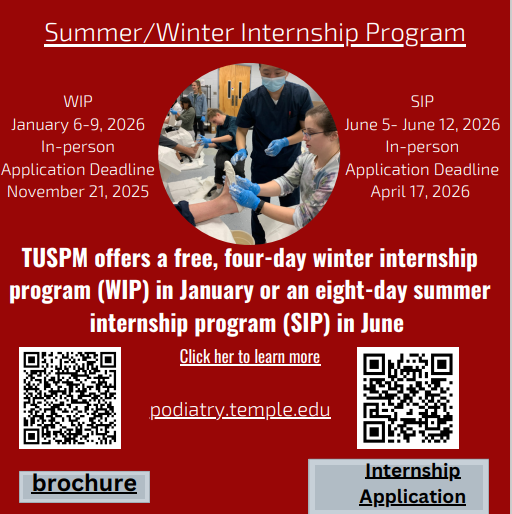 Summer/Winter Internship Program

WIP
January 6-9, 2026
In-person
Application Deadline
November 21, 2025

SIP
June 5- June 12, 2026
In-person
Application Deadline
April 17, 2026

TUSPM offers a free, four-day winter internship program (WIP) in January or an eight-day summer internship program (SIP) in June

Click her to learn more

podiatry.temple.edu

brochure

Internship Application